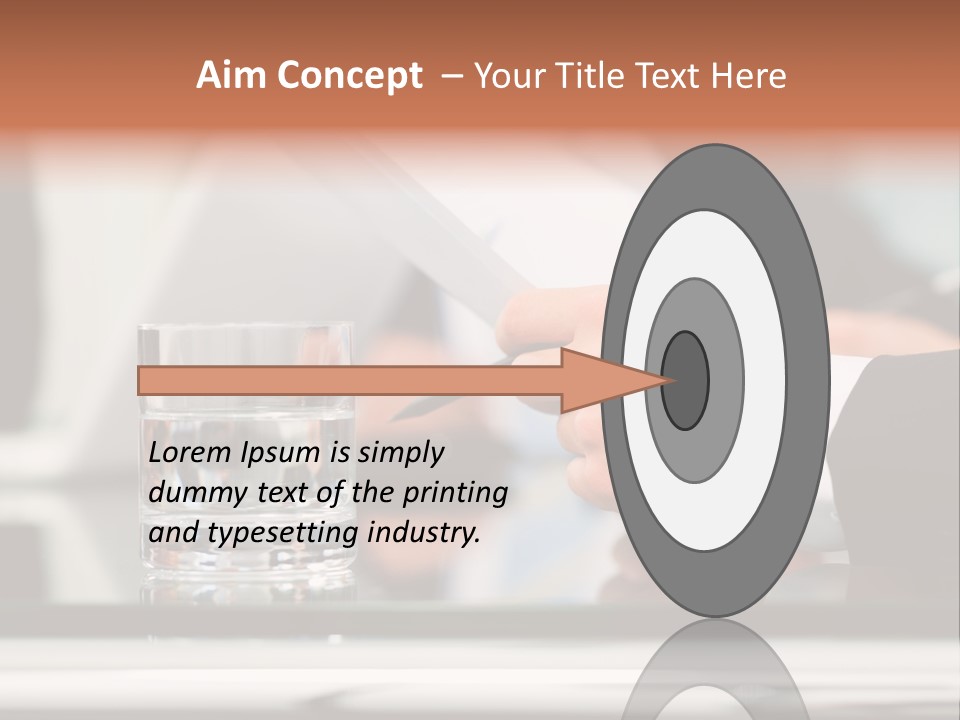 Aim Concept – Your Title Text Here

Lorem Ipsum is simply dummy text of the printing and typesetting industry.